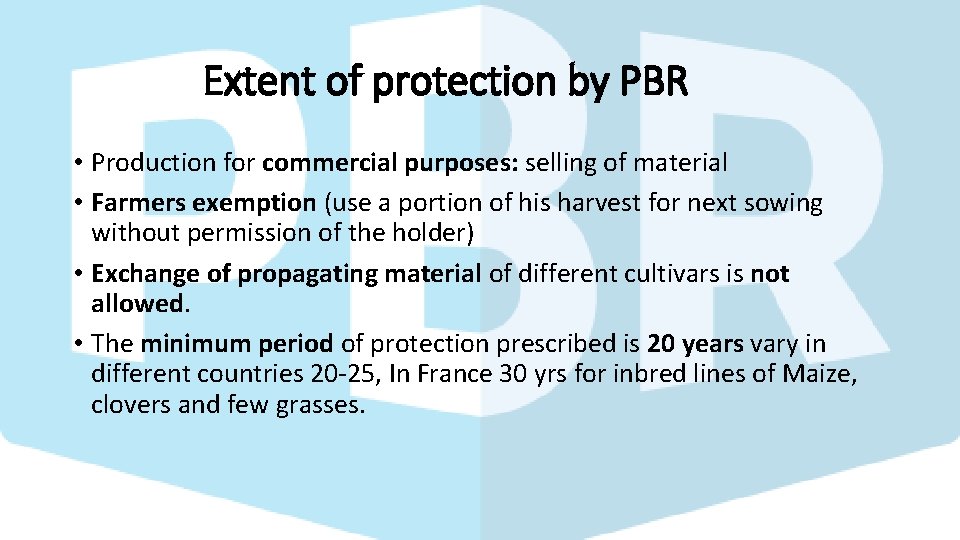 PBR

Extent of protection by PBR

• Production for commercial purposes: selling of material
• Farmers exemption (use a portion of his harvest for next sowing without permission of the holder)
• Exchange of propagating material of different cultivars is not allowed.
• The minimum period of protection prescribed is 20 years vary in different countries 20-25, In France 30 yrs for inbred lines of Maize, clovers and few grasses.